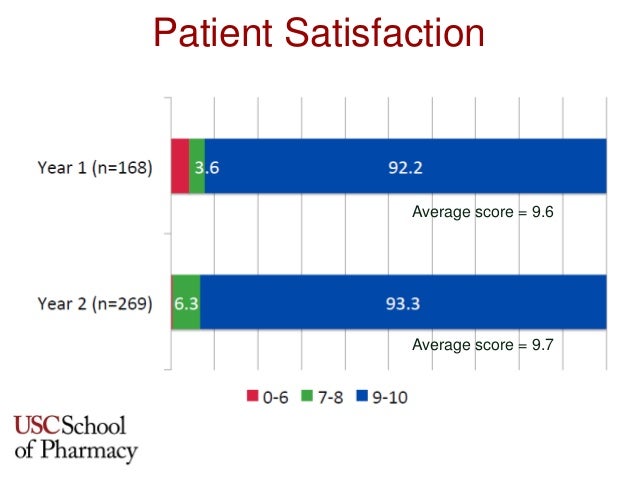 Patient Satisfaction

Year 1 (n=168)
3.6
92.2
Average score = 9.6

Year 2 (n=269)
6.3
93.3
Average score = 9.7

0-6  7-8  9-10

USC School of Pharmacy